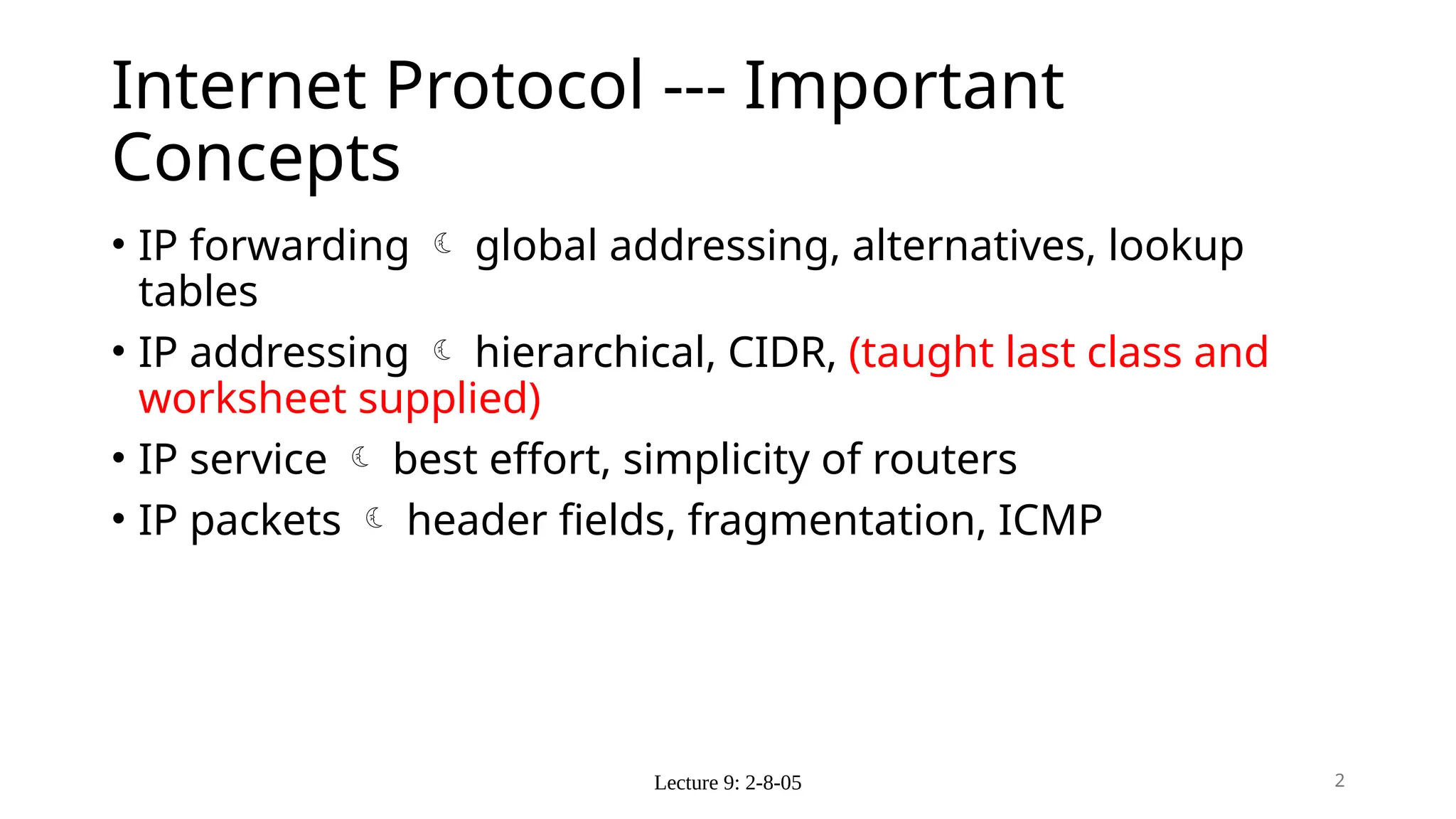 Internet Protocol --- Important Concepts

• IP forwarding ☾ global addressing, alternatives, lookup tables
• IP addressing ☾ hierarchical, CIDR, (taught last class and worksheet supplied)
• IP service ☾ best effort, simplicity of routers
• IP packets ☾ header fields, fragmentation, ICMP

Lecture 9: 2-8-05

2